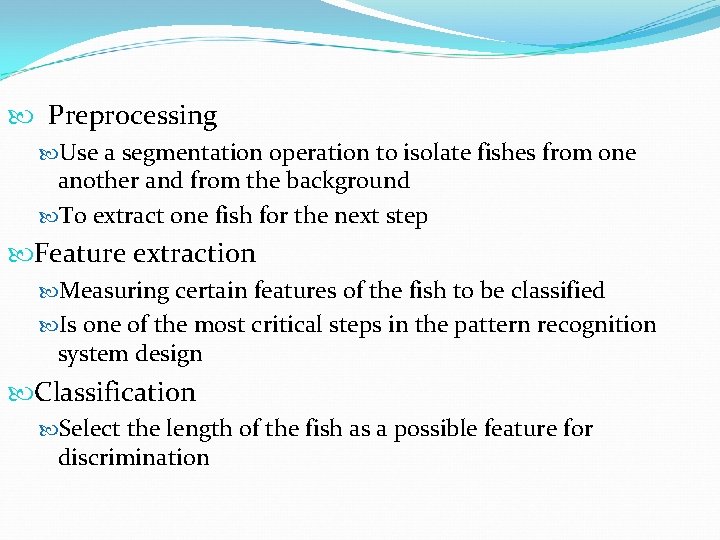 Preprocessing

Use a segmentation operation to isolate fishes from one another and from the background

To extract one fish for the next step

Feature extraction

Measuring certain features of the fish to be classified

Is one of the most critical steps in the pattern recognition system design

Classification

Select the length of the fish as a possible feature for discrimination